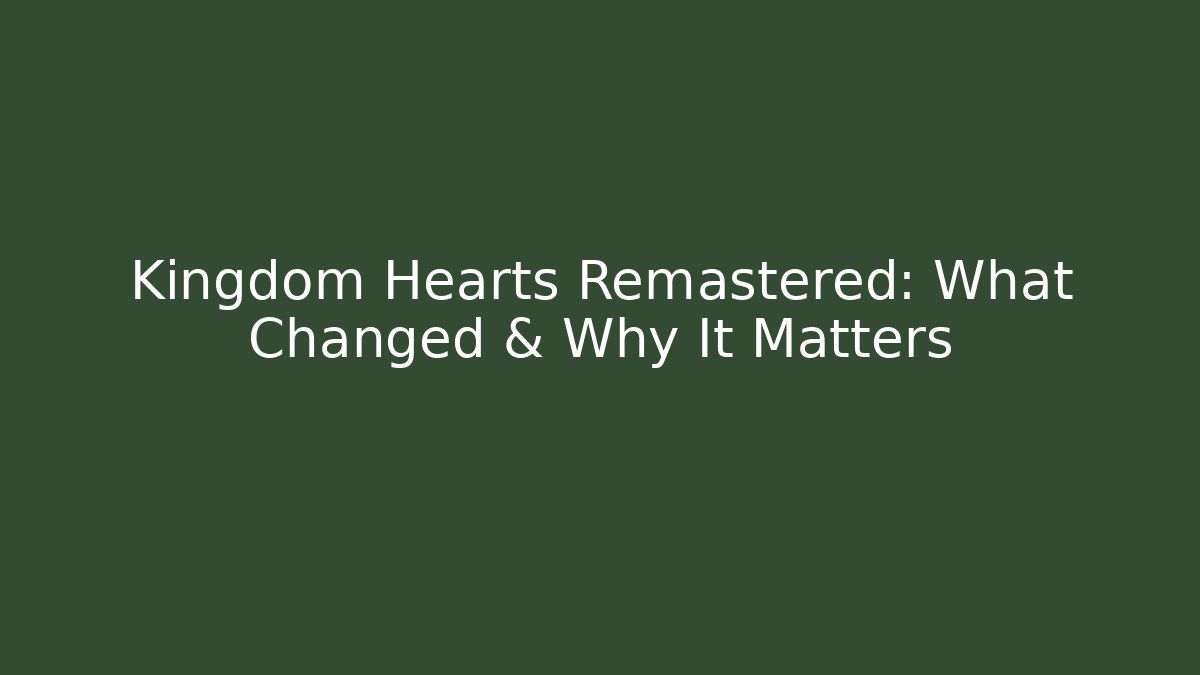 Kingdom Hearts Remastered: What Changed & Why It Matters